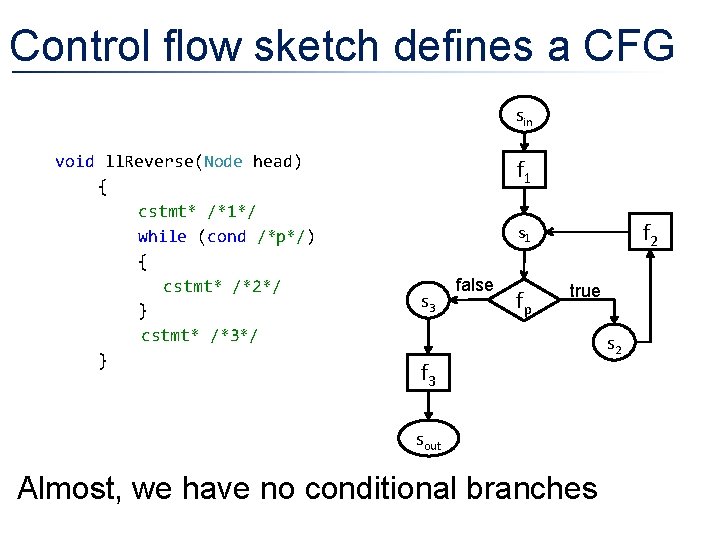 Control flow sketch defines a CFG

void llReverse(Node head)
{
cstmt* /*1*/
while (cond /*p*/)
{
cstmt* /*2*/
}
cstmt* /*3*/
}

$s_{in}$

$f_1$

$s_1$

$f_2$

false

$f_p$

true

$s_3$

$s_2$

$f_3$

$s_{out}$

Almost, we have no conditional branches